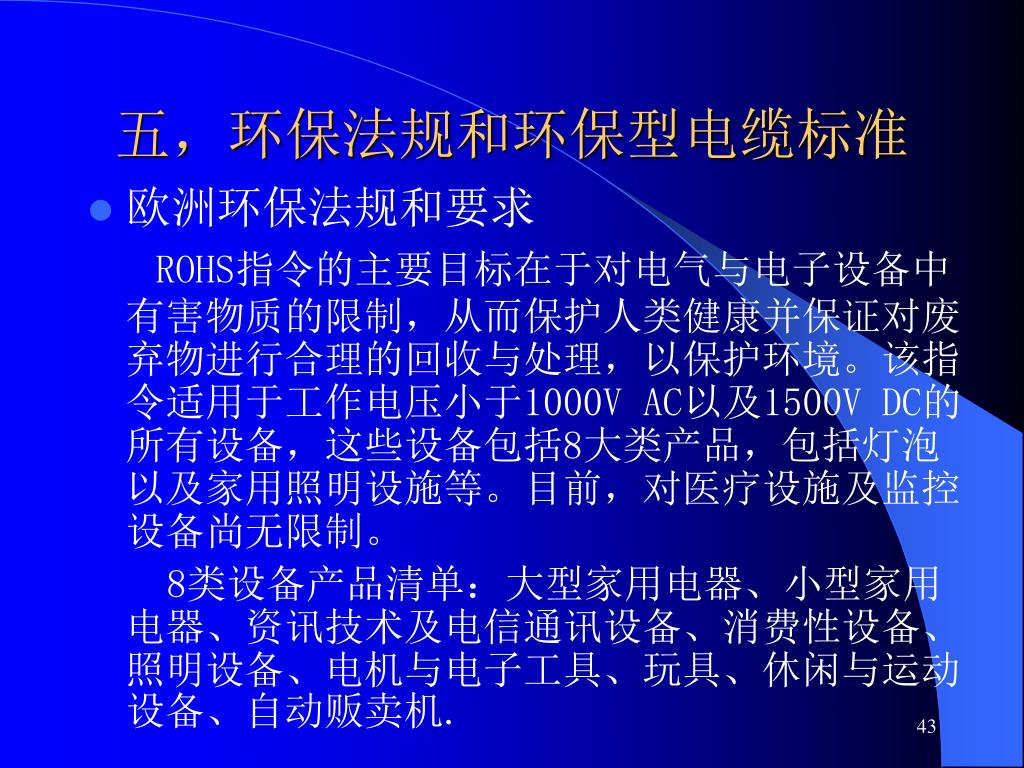 五，环保法规和环保型电缆标准

欧洲环保法规和要求

ROHS指令的主要目标在于对电气与电子设备中有害物质的限制，从而保护人类健康并保证对废弃物进行合理的回收与处理，以保护环境。该指令适用于工作电压小于1000V AC以及1500V DC的所有设备，这些设备包括8大类产品，包括灯泡以及家用照明设施等。目前，对医疗设施及监控设备尚无限制。

8类设备产品清单：大型家用电器、小型家用电器、资讯技术及电信通讯设备、消费性设备、照明设备、电机与电子工具、玩具、休闲与运动设备、自动贩卖机.

43